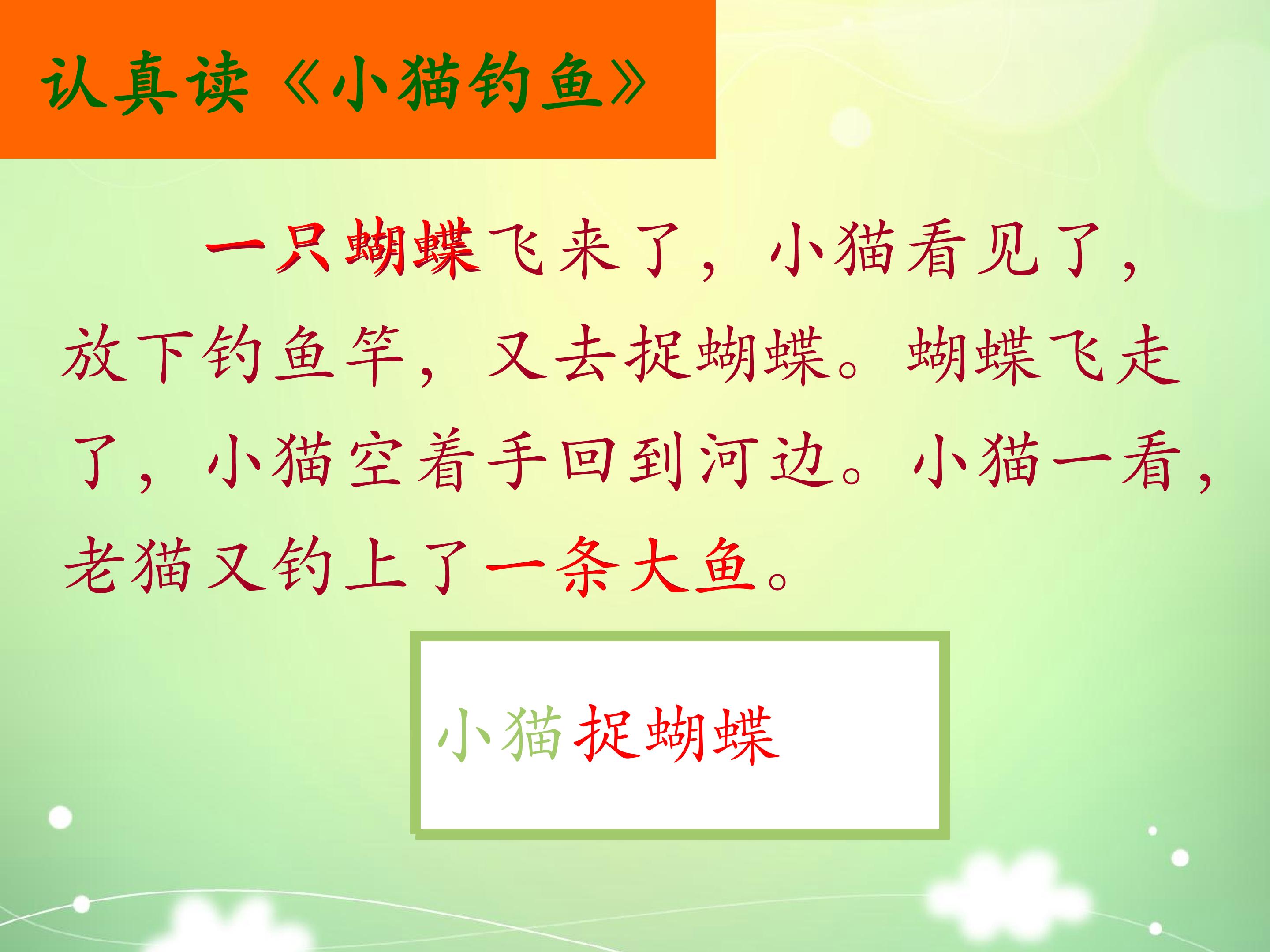 认真读《小猫钓鱼》

一只蝴蝶飞来了，小猫看见了，放下钓鱼竿，又去捉蝴蝶。蝴蝶飞走了，小猫空着手回到河边。小猫一看，老猫又钓上了一条大鱼。

小猫捉蝴蝶